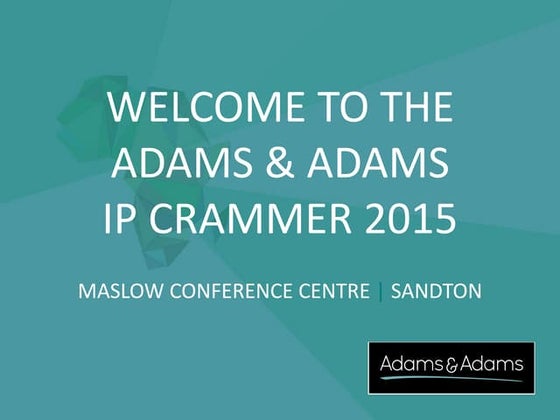 WELCOME TO THE ADAMS & ADAMS IP CRAMMER 2015

MASLOW CONFERENCE CENTRE | SANDTON

Adams & Adams